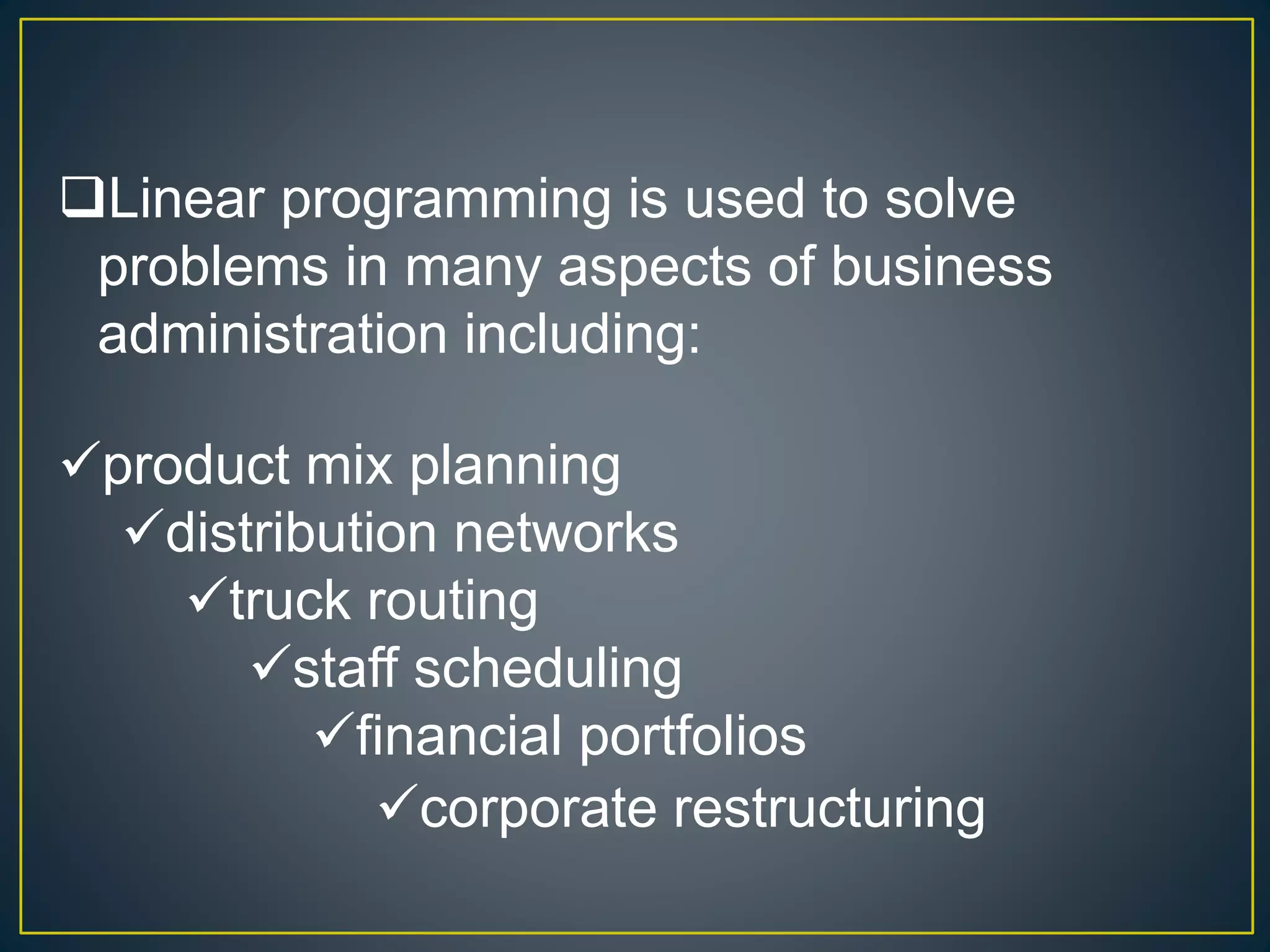 ❑Linear programming is used to solve problems in many aspects of business administration including:

✓product mix planning
✓distribution networks
✓truck routing
✓staff scheduling
✓financial portfolios
✓corporate restructuring